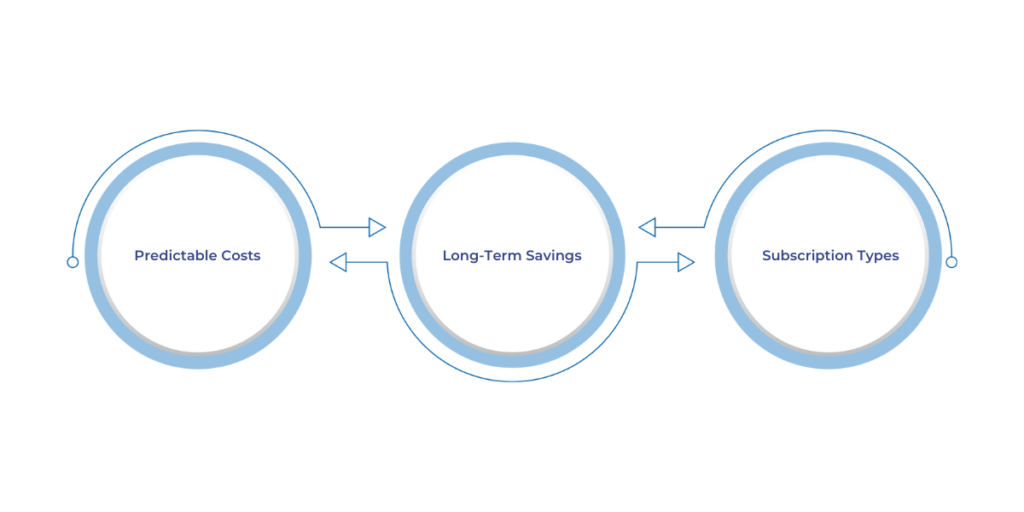 Predictable Costs

Long-Term Savings

Subscription Types